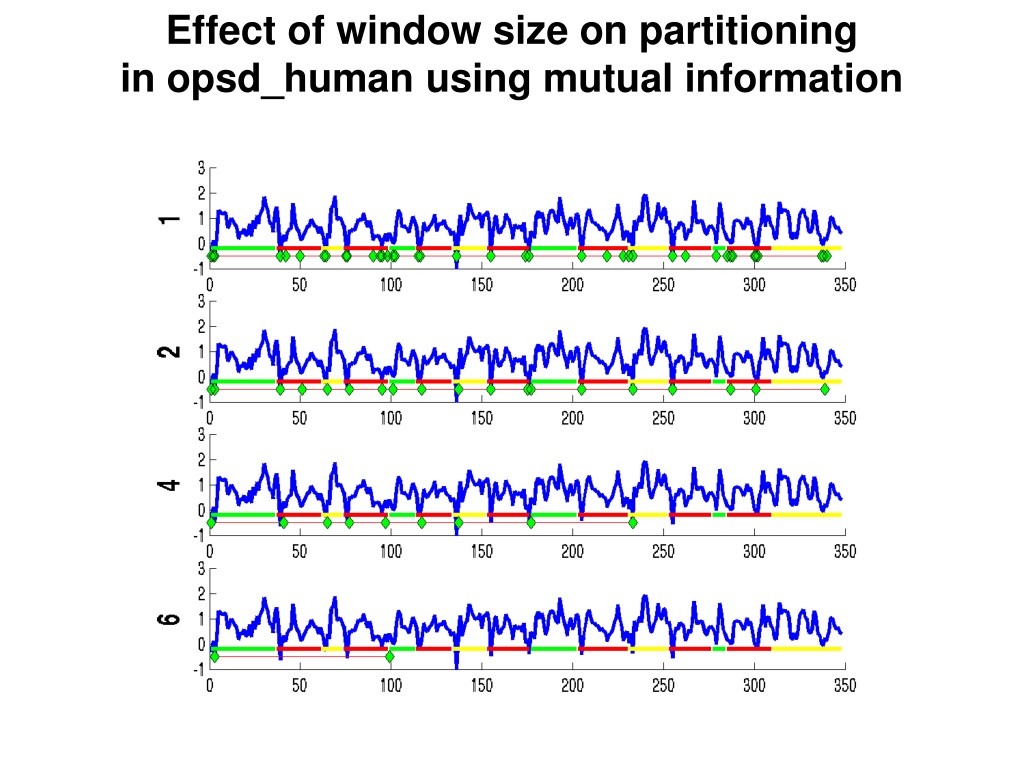 Effect of window size on partitioning in opsd_human using mutual information

1
3
2
1
0
-1
0 50 100 150 200 250 300 350

2
3
2
1
0
-1
0 50 100 150 200 250 300 350

4
3
2
1
0
-1
0 50 100 150 200 250 300 350

6
3
2
1
0
-1
0 50 100 150 200 250 300 350